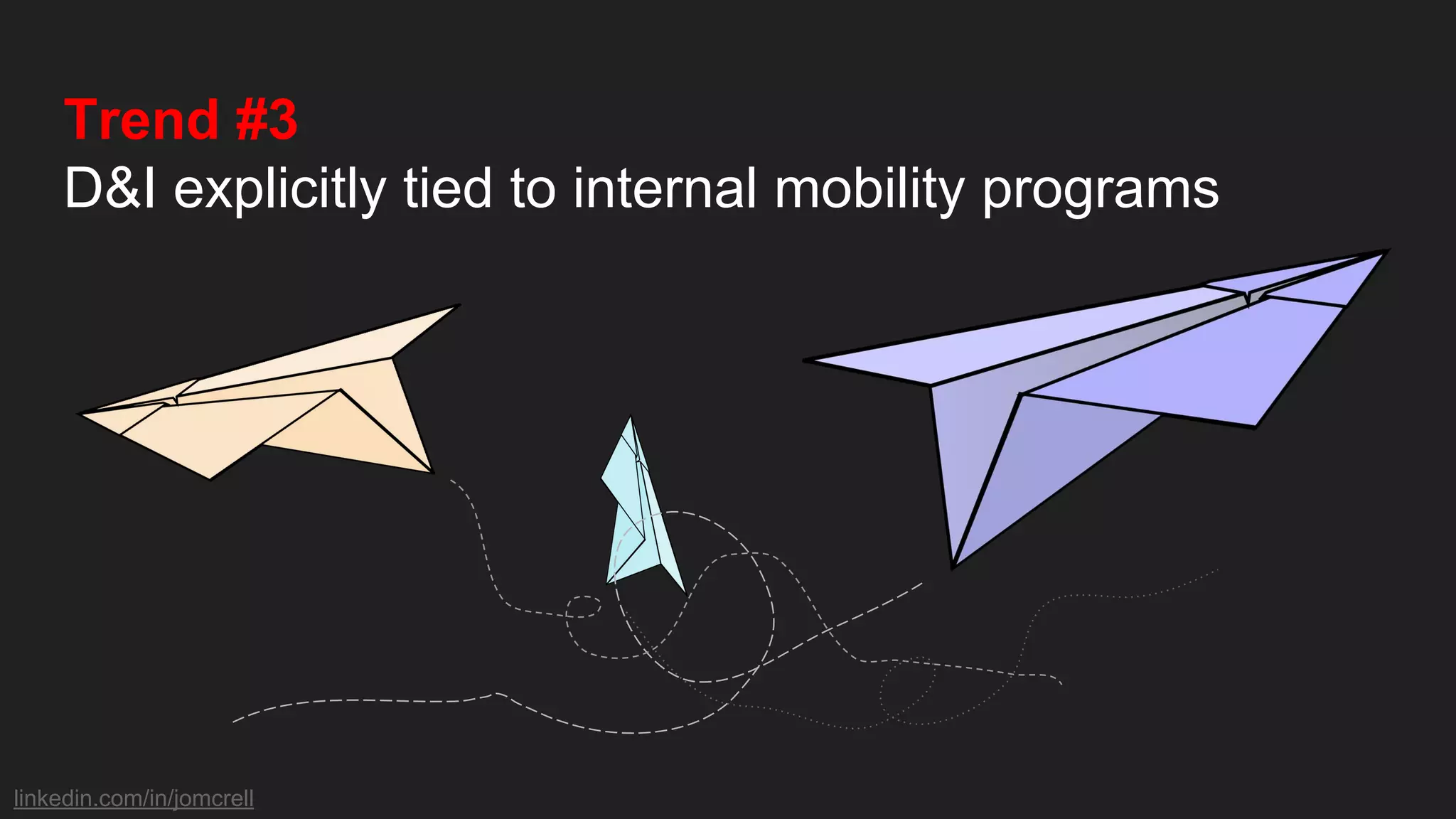 Trend #3
D&I explicitly tied to internal mobility programs

linkedin.com/in/jomcrell